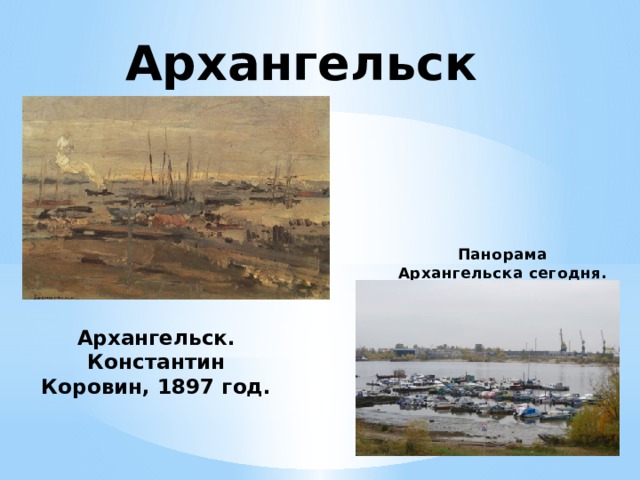 Архангельск

Панорама Архангельска сегодня.

Архангельск. Константин Коровин, 1897 год.